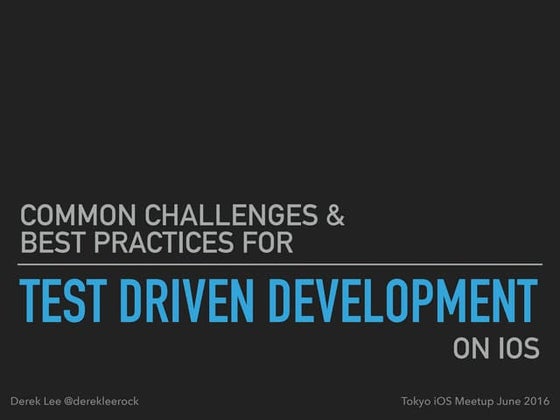 COMMON CHALLENGES &
BEST PRACTICES FOR

TEST DRIVEN DEVELOPMENT

ON IOS

Derek Lee @derekleerock

Tokyo iOS Meetup June 2016